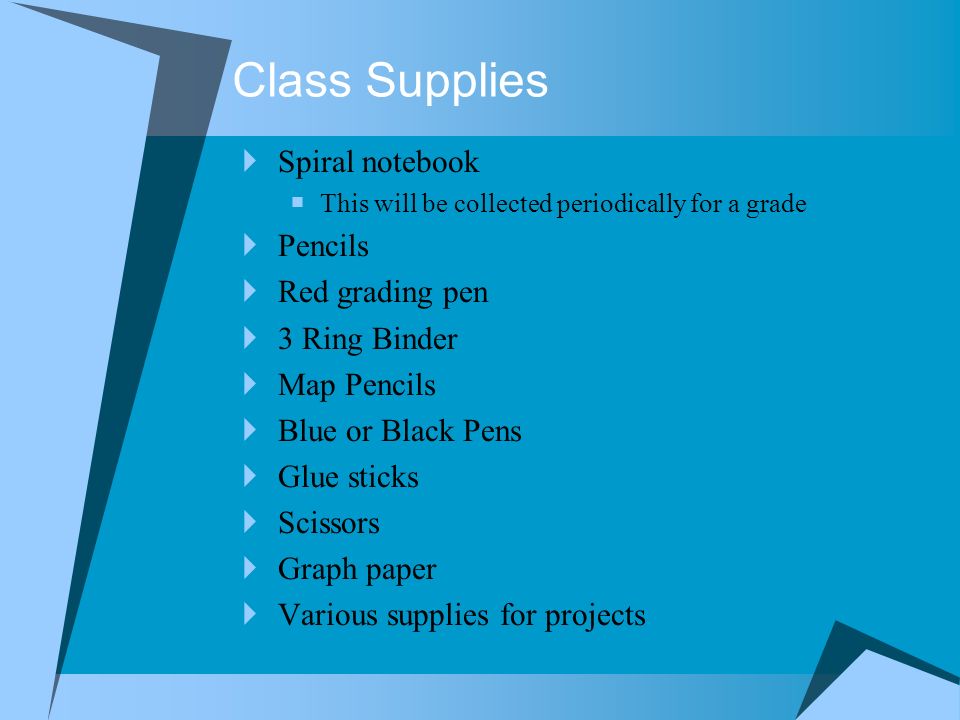 Class Supplies

Spiral notebook
This will be collected periodically for a grade
Pencils
Red grading pen
3 Ring Binder
Map Pencils
Blue or Black Pens
Glue sticks
Scissors
Graph paper
Various supplies for projects